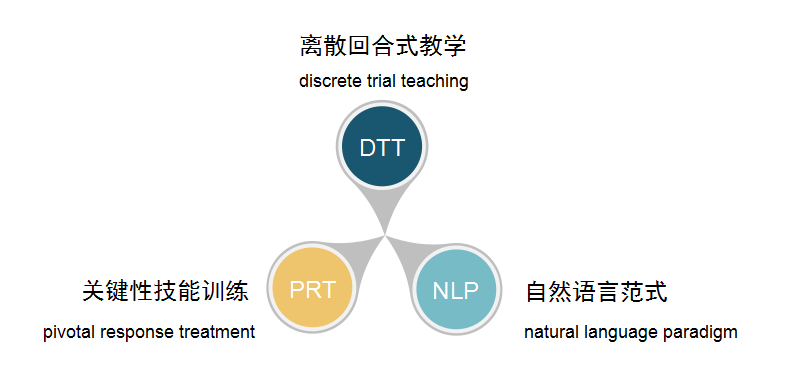 离散回合式教学

discrete trial teaching

DTT

关键性技能训练

pivotal response treatment

PRT

NLP

自然语言范式

natural language paradigm